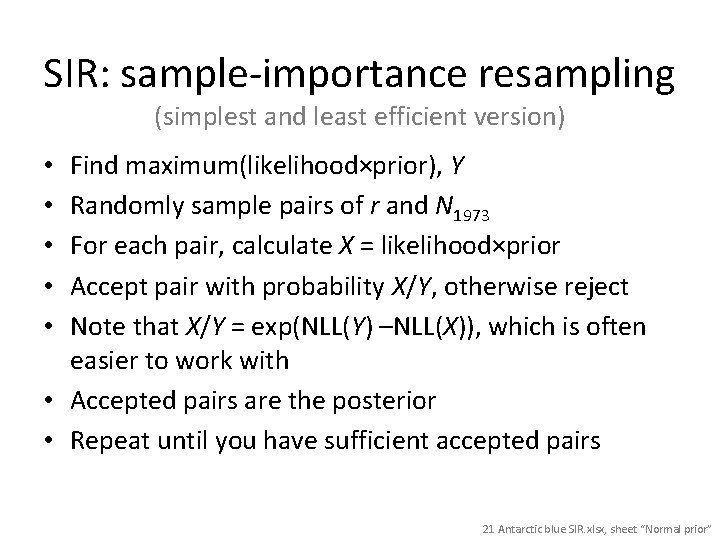 SIR: sample-importance resampling
(simplest and least efficient version)

• Find maximum(likelihood×prior), $Y$
• Randomly sample pairs of $r$ and $N_{1973}$
• For each pair, calculate $X$ = likelihood×prior
• Accept pair with probability $X/Y$, otherwise reject
• Note that $X/Y$ = exp(NLL($Y$) –NLL($X$)), which is often easier to work with
• Accepted pairs are the posterior
• Repeat until you have sufficient accepted pairs

21 Antarctic blue SIR.xlsx, sheet "Normal prior"